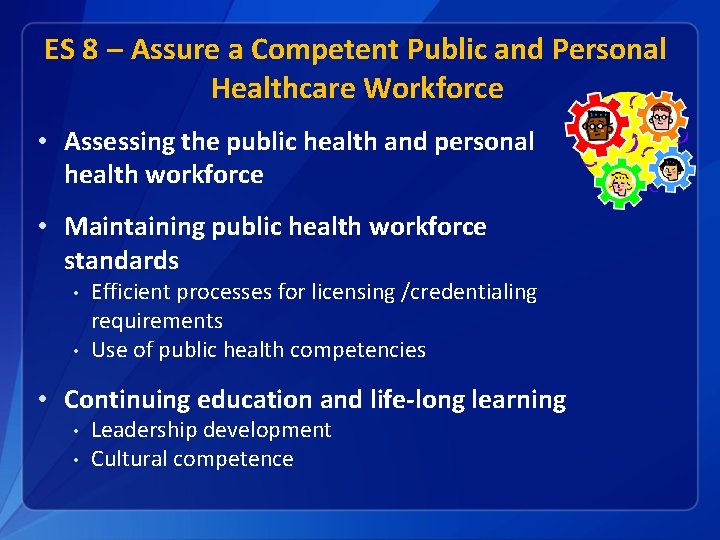 ES 8 – Assure a Competent Public and Personal Healthcare Workforce

• Assessing the public health and personal health workforce

• Maintaining public health workforce standards
  • Efficient processes for licensing /credentialing requirements
  • Use of public health competencies

• Continuing education and life-long learning
  • Leadership development
  • Cultural competence